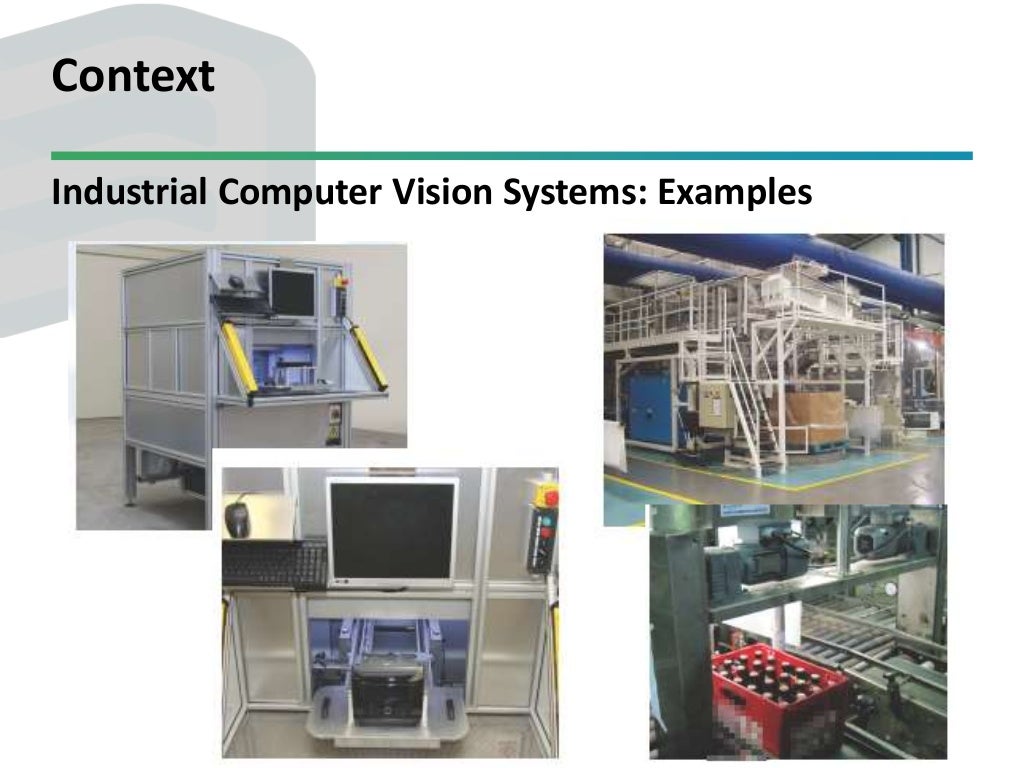 Context

Industrial Computer Vision Systems: Examples